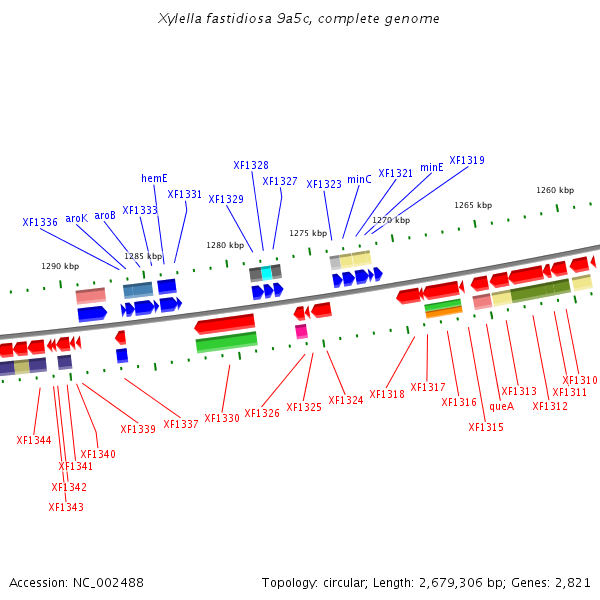 Xylella fastidiosa 9a5c, complete genome

XF1336 aroK aroB XF1333 hemE XF1331 XF1329 XF1328 XF1327 XF1323 minC XF1321 minE XF1319

1290 kbp 1285 kbp 1280 kbp 1275 kbp 1270 kbp 1265 kbp 1260 kbp

XF1344 XF1343 XF1342 XF1341 XF1340 XF1339 XF1337 XF1330 XF1326 XF1325 XF1324 XF1318 XF1317 XF1316 XF1315 queA XF1313 XF1312 XF1311 XF1310

Accession: NC_002488

Topology: circular; Length: 2,679,306 bp; Genes: 2,821